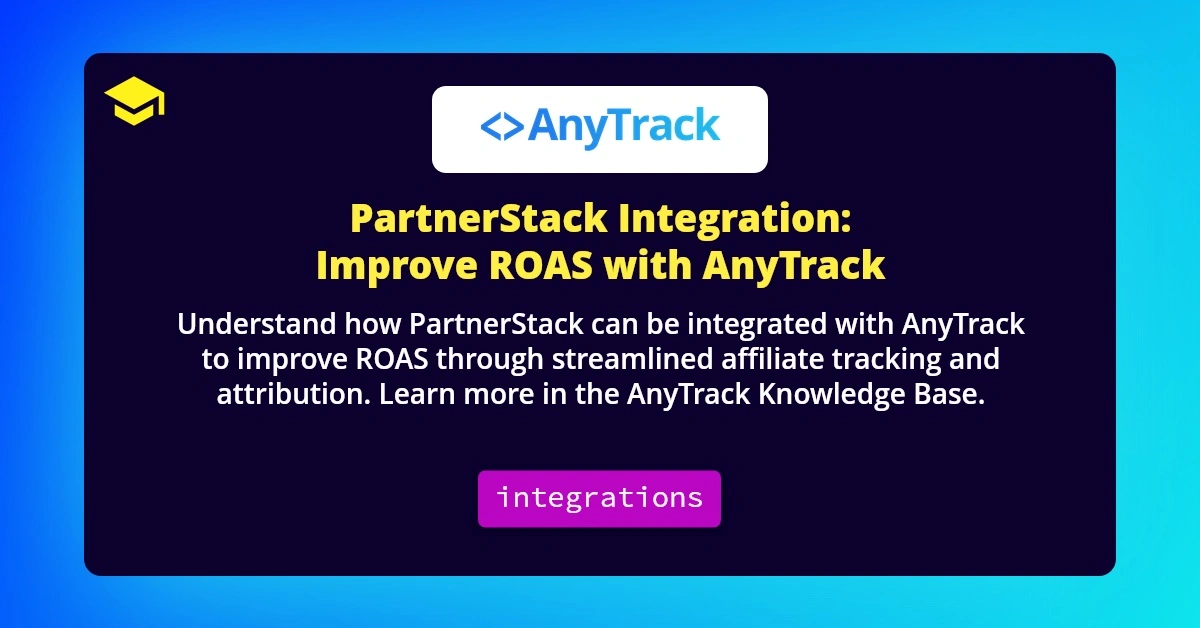 <>AnyTrack

PartnerStack Integration:
Improve ROAS with AnyTrack

Understand how PartnerStack can be integrated with AnyTrack to improve ROAS through streamlined affiliate tracking and attribution. Learn more in the AnyTrack Knowledge Base.

integrations